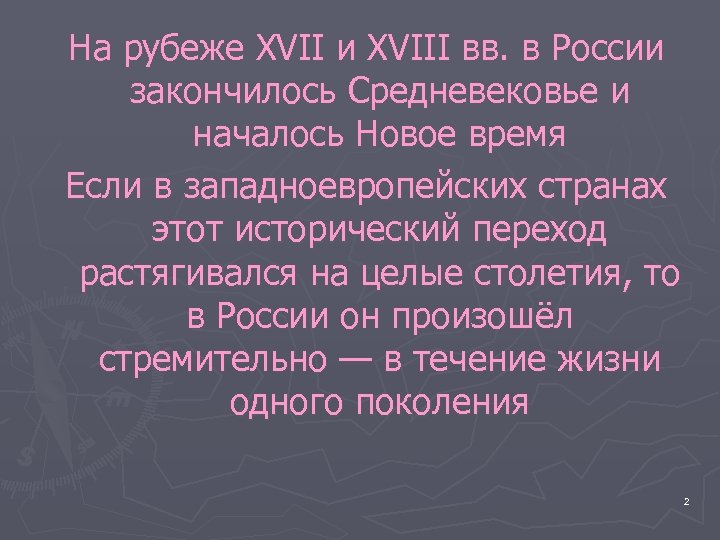 На рубеже XVII и XVIII вв. в России закончилось Средневековье и началось Новое время

Если в западноевропейских странах этот исторический переход растягивался на целые столетия, то в России он произошёл стремительно — в течение жизни одного поколения

2